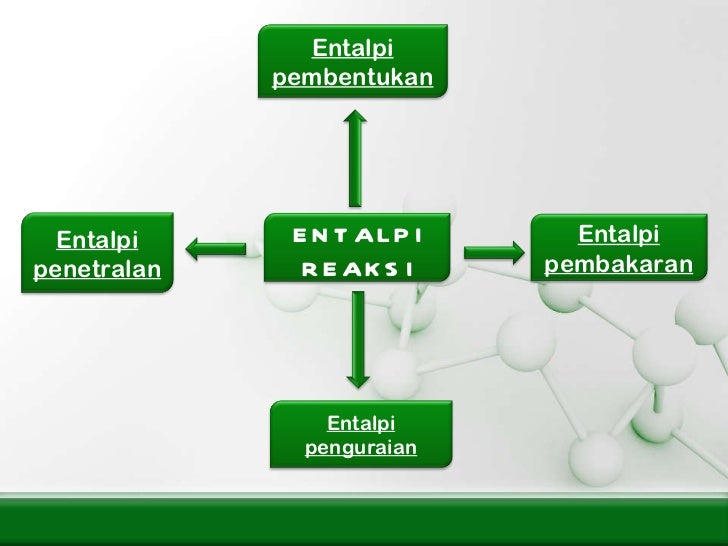 Entalpi pembentukan

Entalpi penetralan

ENTALPI REAKSI

Entalpi pembakaran

Entalpi penguraian